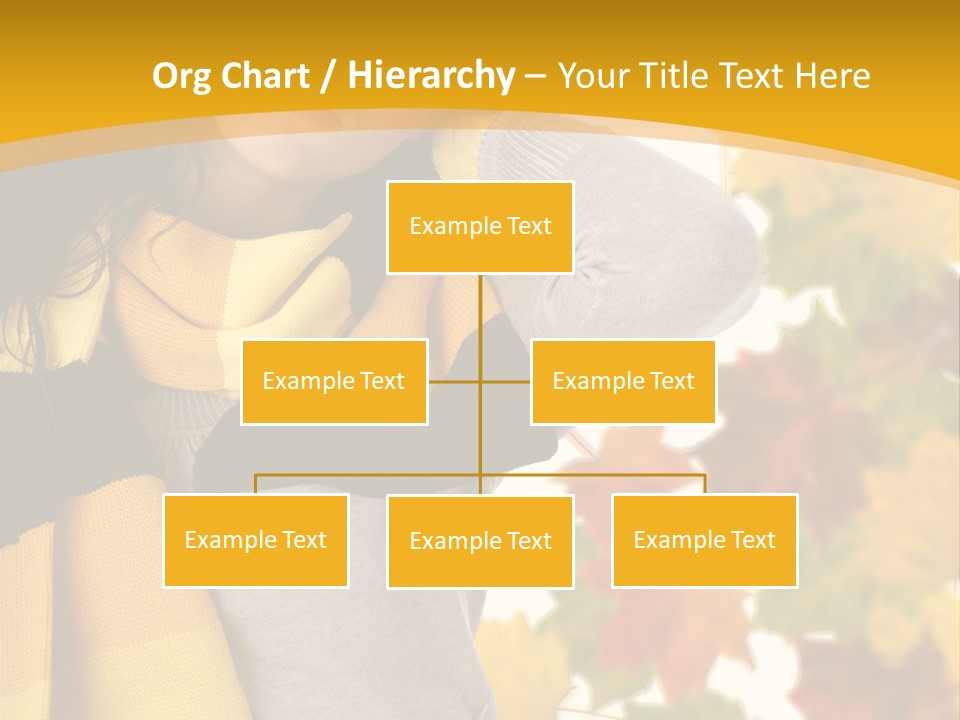 Org Chart / Hierarchy – Your Title Text Here

Example Text

Example Text

Example Text

Example Text

Example Text

Example Text